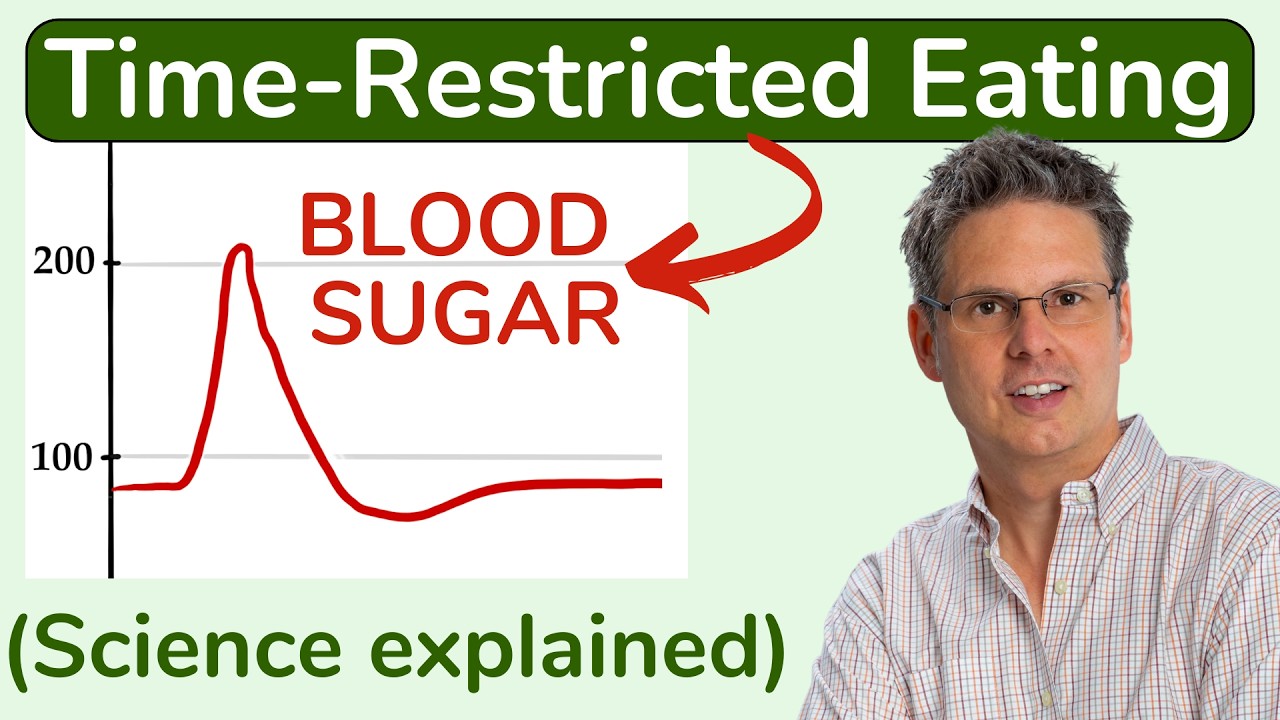 Time-Restricted Eating

BLOOD SUGAR

200

100

(Science explained)